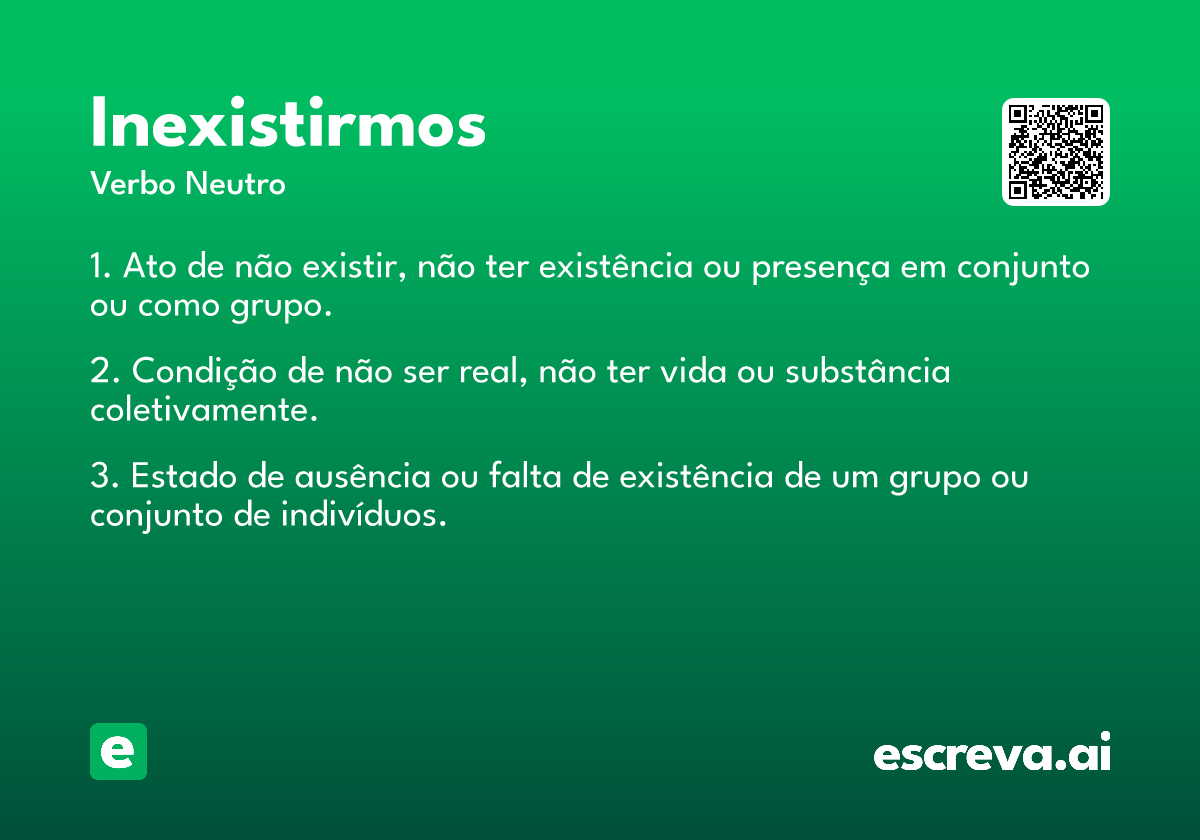 Inexistirmos
Verbo Neutro

1. Ato de não existir, não ter existência ou presença em conjunto ou como grupo.

2. Condição de não ser real, não ter vida ou substância coletivamente.

3. Estado de ausência ou falta de existência de um grupo ou conjunto de indivíduos.

e

escreva.ai